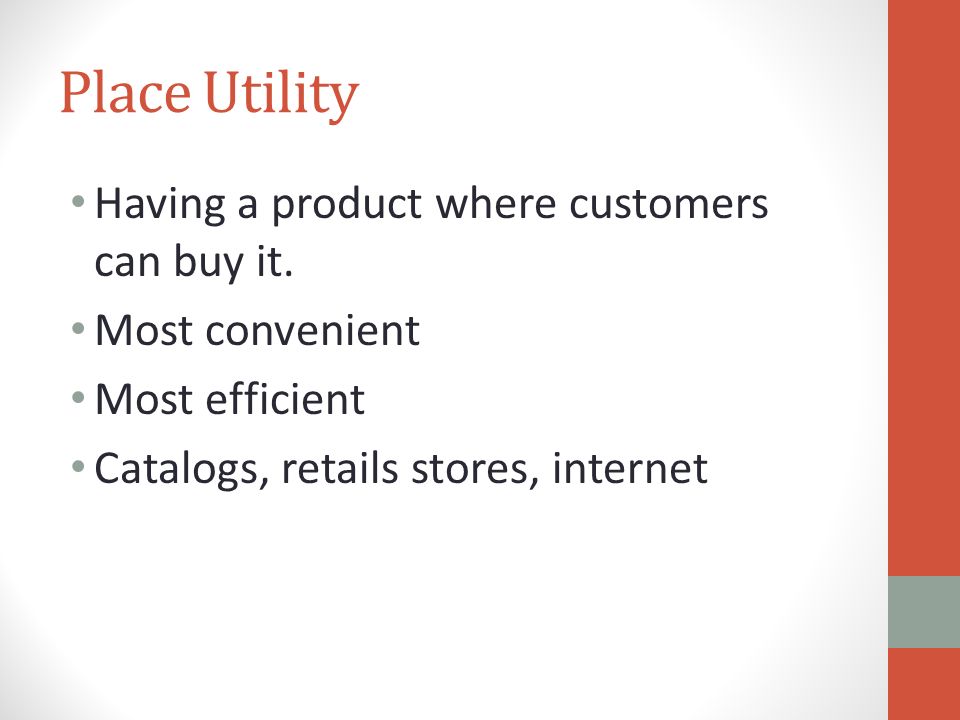 Place Utility

• Having a product where customers can buy it.
• Most convenient
• Most efficient
• Catalogs, retails stores, internet